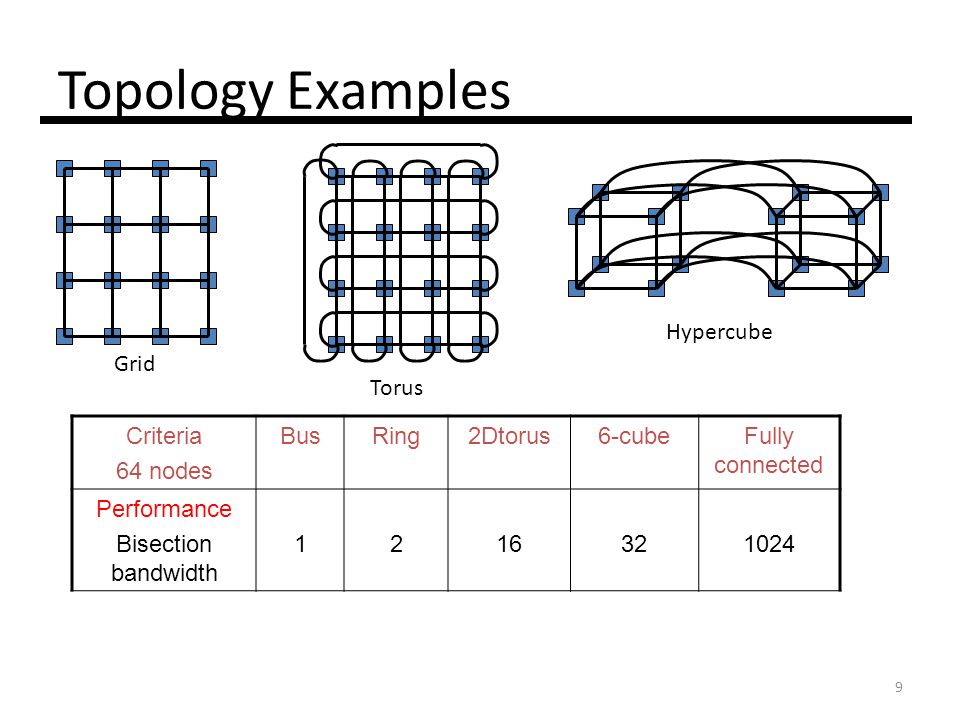 Topology Examples

Grid

Torus

Hypercube

| Criteria 64 nodes | Bus | Ring | 2Dtorus | 6-cube | Fully connected |
|---|---|---|---|---|---|
| Performance Bisection bandwidth | 1 | 2 | 16 | 32 | 1024 |

9